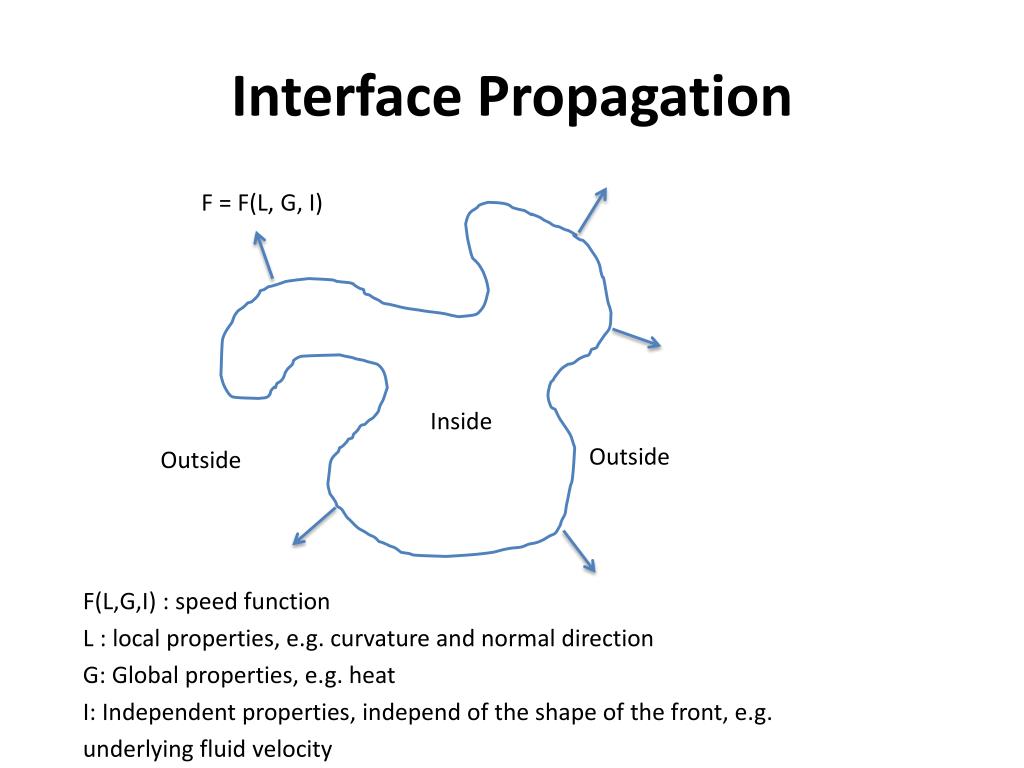 Interface Propagation

F = F(L, G, I)

Inside

Outside

Outside

F(L,G,I) : speed function
L : local properties, e.g. curvature and normal direction
G: Global properties, e.g. heat
I: Independent properties, independ of the shape of the front, e.g. underlying fluid velocity